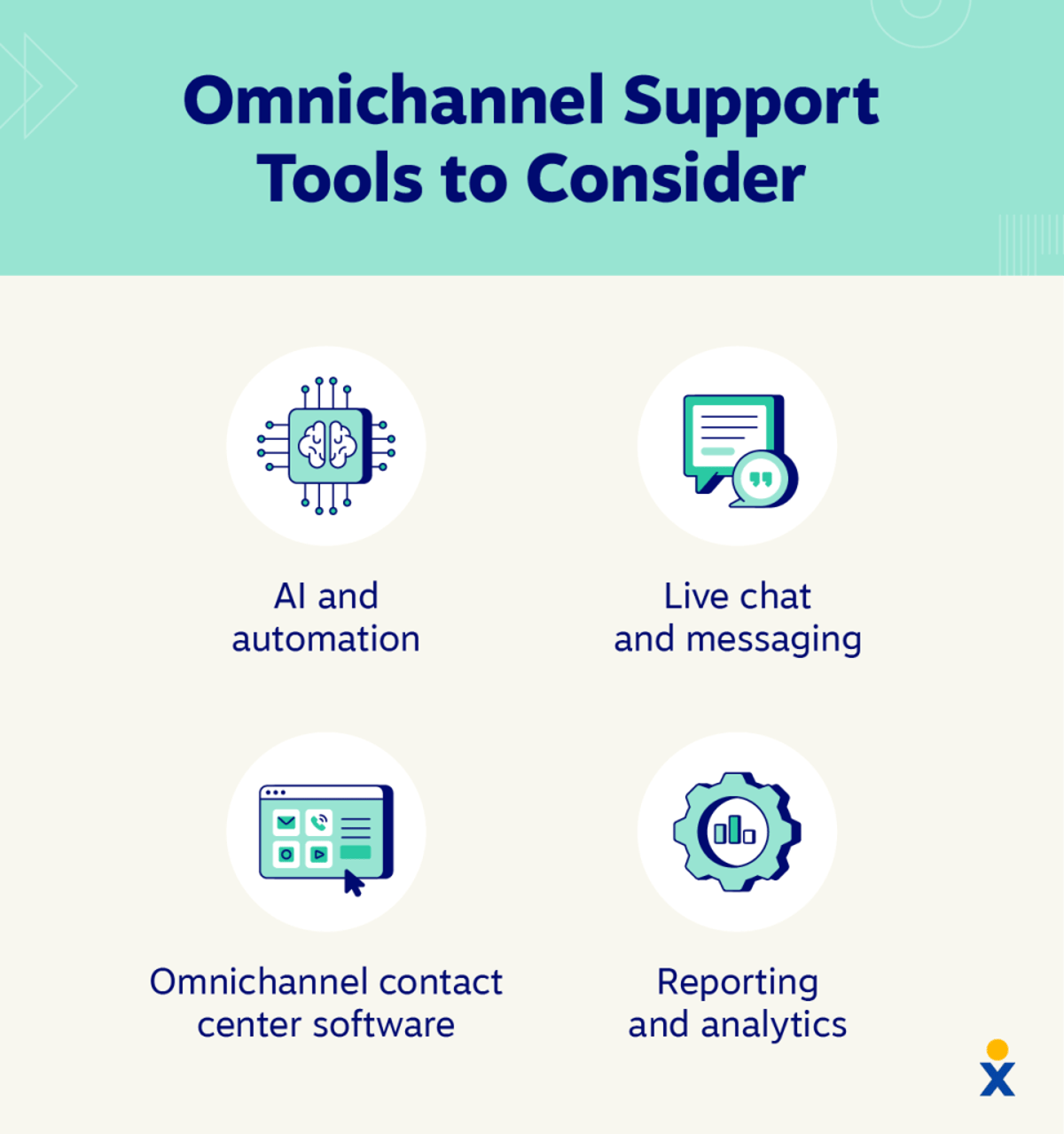 Omnichannel Support Tools to Consider

AI and automation

Live chat and messaging

Omnichannel contact center software

Reporting and analytics